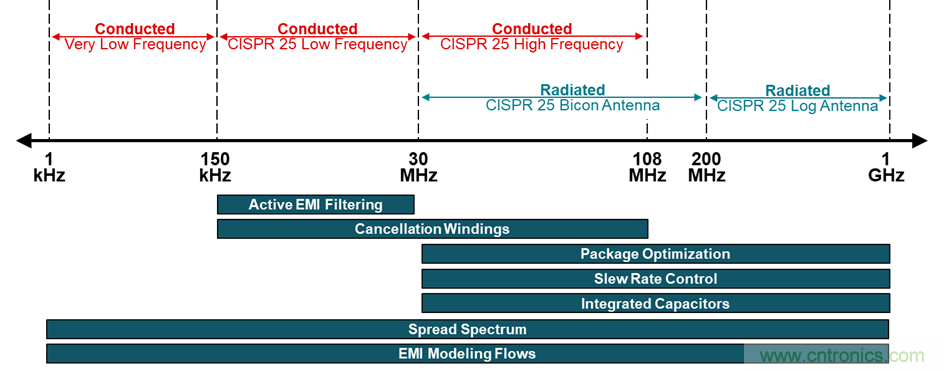 Conducted
Very Low Frequency

Conducted
CISPR 25 Low Frequency

Conducted
CISPR 25 High Frequency

Radiated
CISPR 25 Bicon Antenna

Radiated
CISPR 25 Log Antenna

1 kHz
150 kHz
30 MHz
108 MHz
200 MHz
1 GHz

Active EMI Filtering
Cancellation Windings
Package Optimization
Slew Rate Control
Integrated Capacitors
Spread Spectrum
EMI Modeling Flows

www.cntronics.com